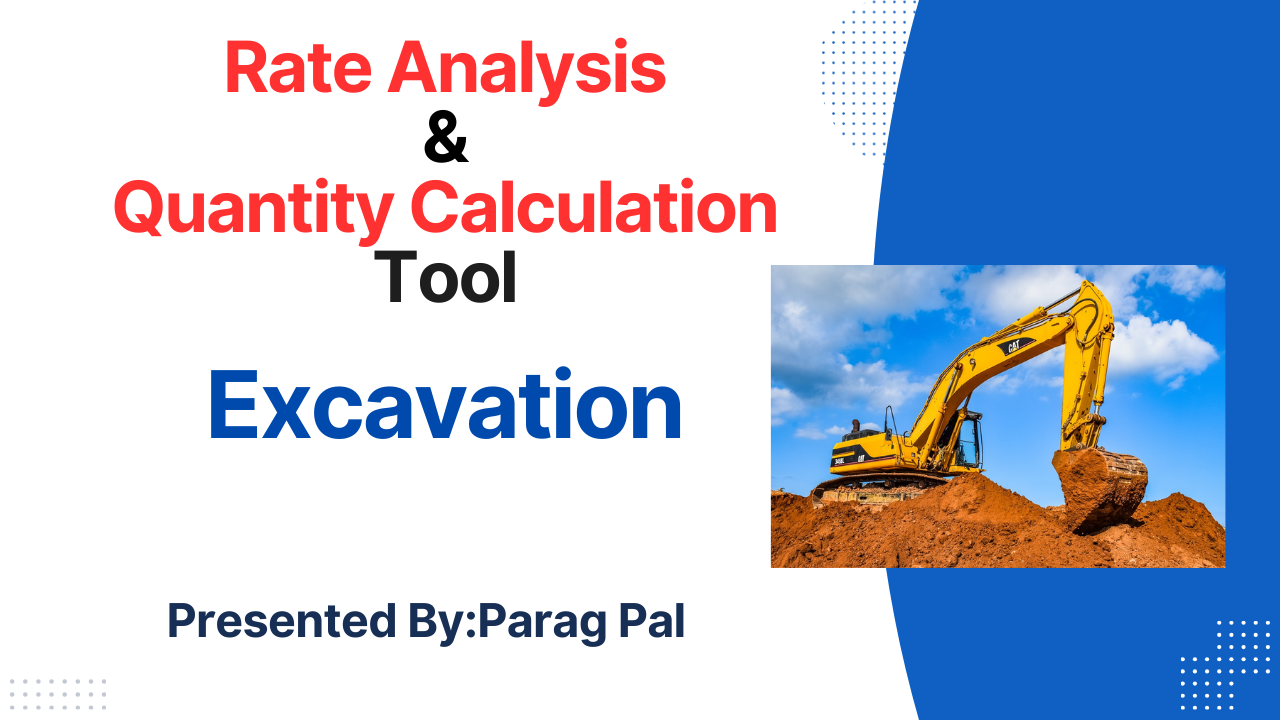 Rate Analysis
&
Quantity Calculation
Tool

Excavation

CAT

Presented By:Parag Pal